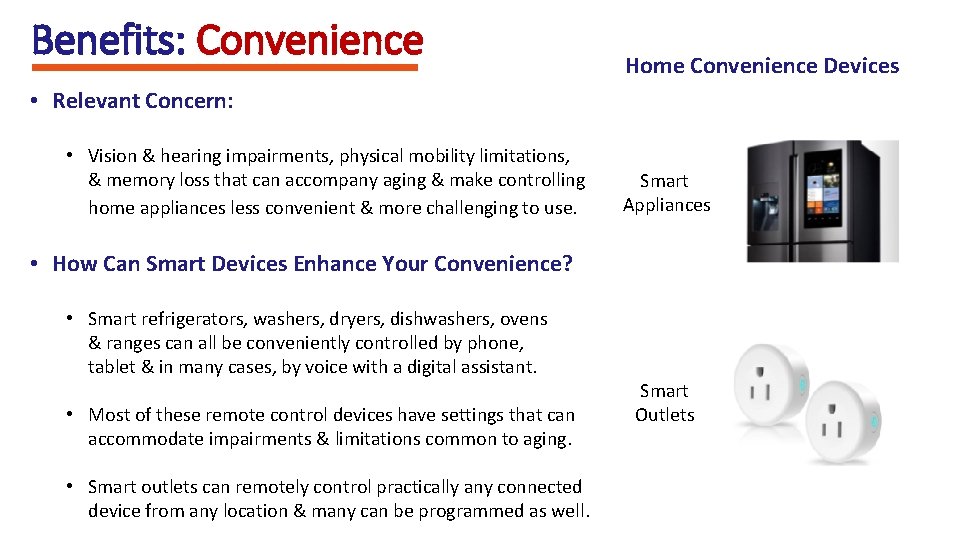 Benefits: Convenience

• Relevant Concern:

• Vision & hearing impairments, physical mobility limitations, & memory loss that can accompany aging & make controlling home appliances less convenient & more challenging to use.

• How Can Smart Devices Enhance Your Convenience?

• Smart refrigerators, washers, dryers, dishwashers, ovens & ranges can all be conveniently controlled by phone, tablet & in many cases, by voice with a digital assistant.

• Most of these remote control devices have settings that can accommodate impairments & limitations common to aging.

• Smart outlets can remotely control practically any connected device from any location & many can be programmed as well.

Home Convenience Devices

Smart Appliances

Smart Outlets